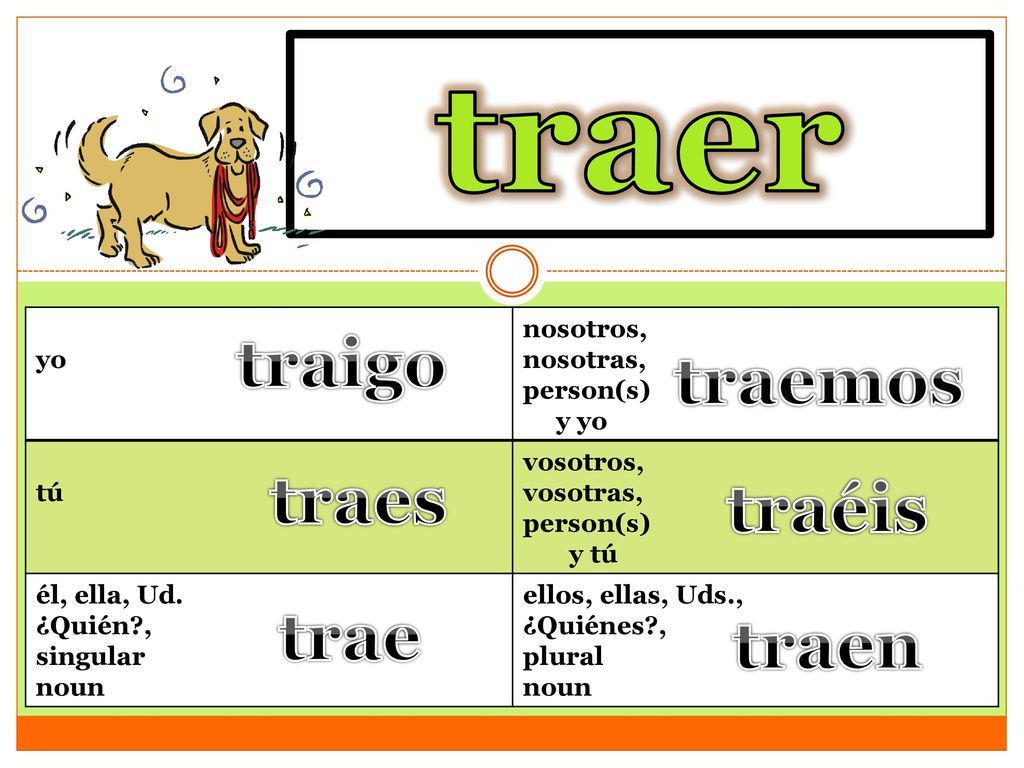 traer

| yo traigo | nosotros, nosotras, person(s) y yo traemos |
|---|---|
| tú traes | vosotros, vosotras, person(s) y tú traéis |
| él, ella, Ud. ¿Quién?, singular noun trae | ellos, ellas, Uds., ¿Quiénes?, plural noun traen |